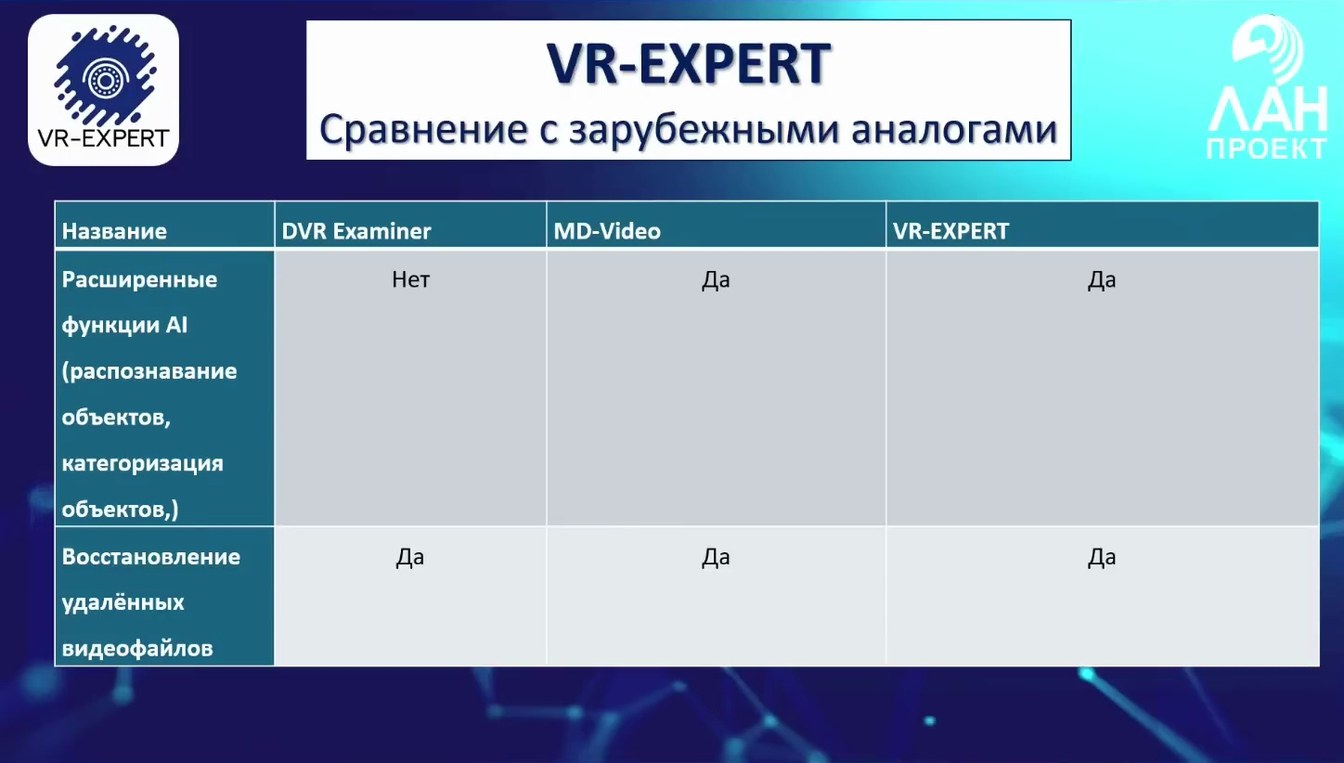 VR-EXPERT

VR-EXPERT
Сравнение с зарубежными аналогами

ЛАН
ПРОЕКТ

| Название | DVR Examiner | MD-Video | VR-EXPERT |
|---|---|---|---|
| Расширенные функции AI (распознавание объектов, категоризация объектов,) | Нет | Да | Да |
| Восстановление удалённых видеофайлов | Да | Да | Да |